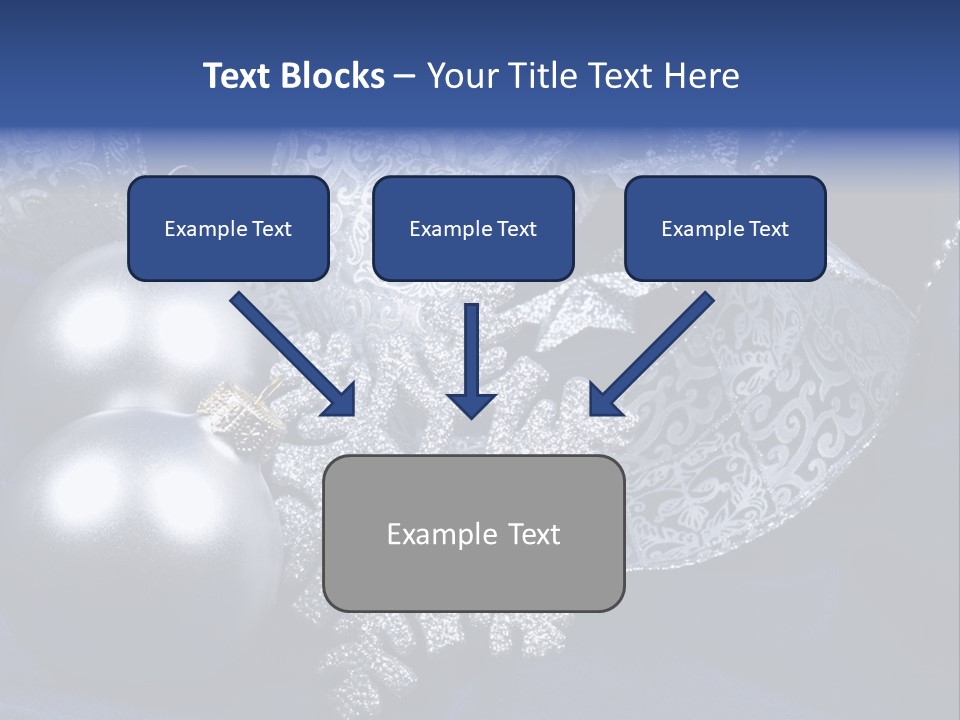 Text Blocks – Your Title Text Here

Example Text

Example Text

Example Text

Example Text